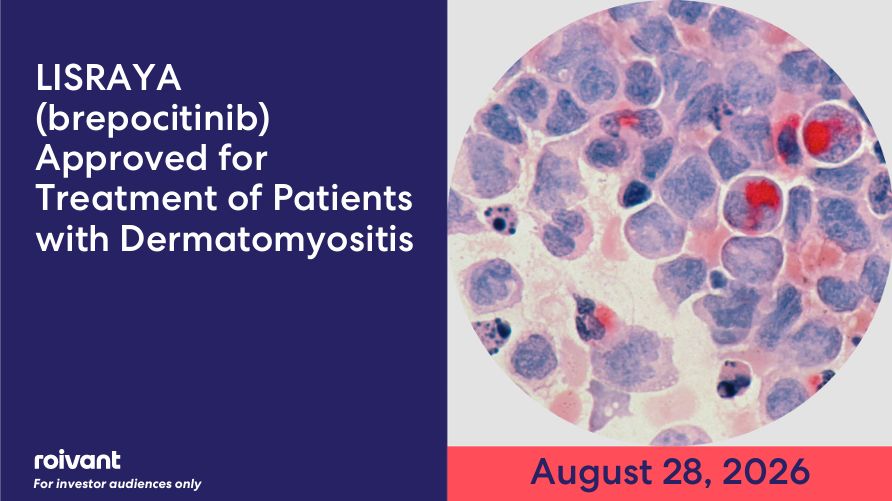 LISRAYA (brepocitinib) Approved for Treatment of Patients with Dermatomyositis

roivant
For investor audiences only

August 28, 2026